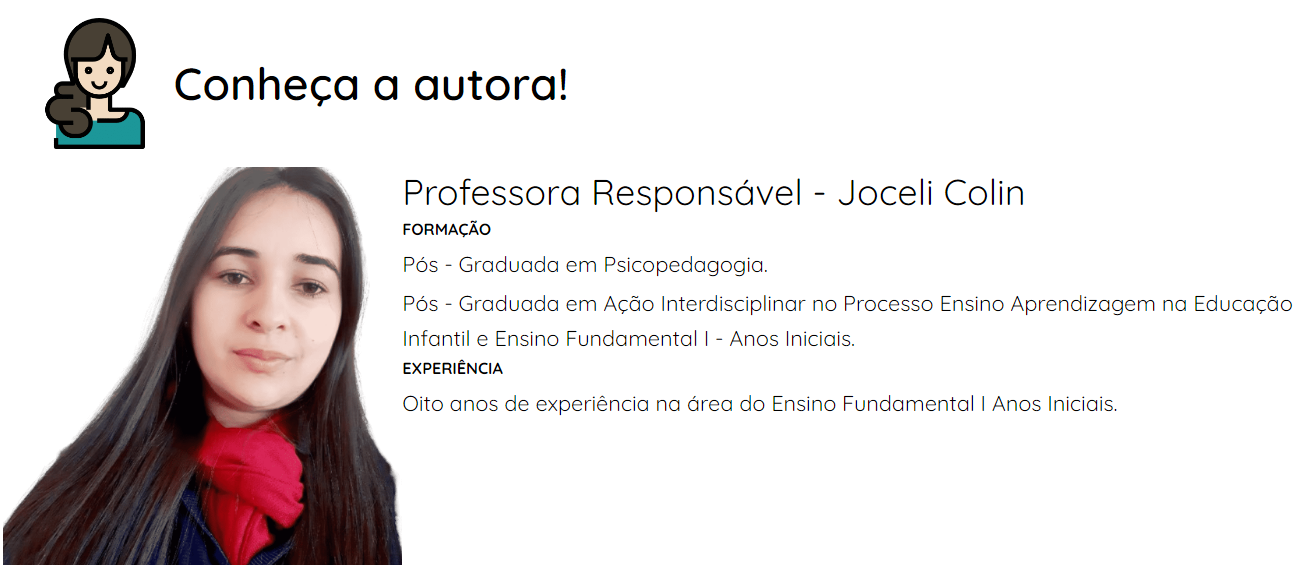 Conheça a autora!

Professora Responsável - Joceli Colin

FORMAÇÃO

Pós - Graduada em Psicopedagogia.

Pós - Graduada em Ação Interdisciplinar no Processo Ensino Aprendizagem na Educação Infantil e Ensino Fundamental I - Anos Iniciais.

EXPERIÊNCIA

Oito anos de experiência na área do Ensino Fundamental I Anos Iniciais.